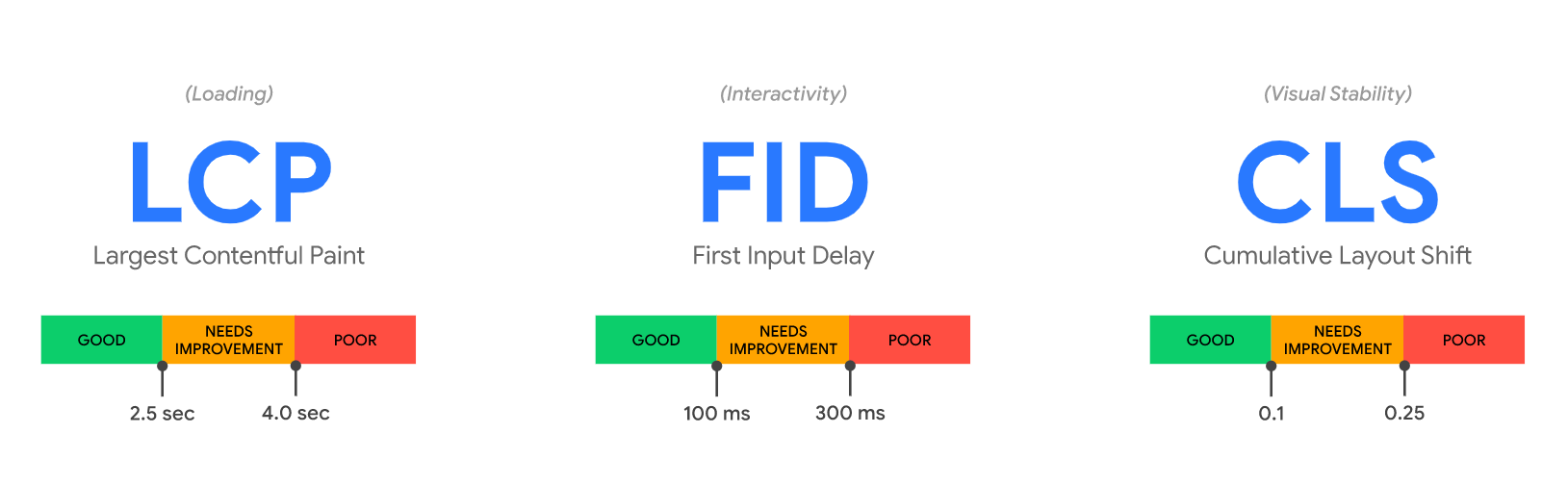 (Loading)

LCP

Largest Contentful Paint

GOOD
NEEDS IMPROVEMENT
POOR

2.5 sec
4.0 sec

(Interactivity)

FID

First Input Delay

GOOD
NEEDS IMPROVEMENT
POOR

100 ms
300 ms

(Visual Stability)

CLS

Cumulative Layout Shift

GOOD
NEEDS IMPROVEMENT
POOR

0.1
0.25